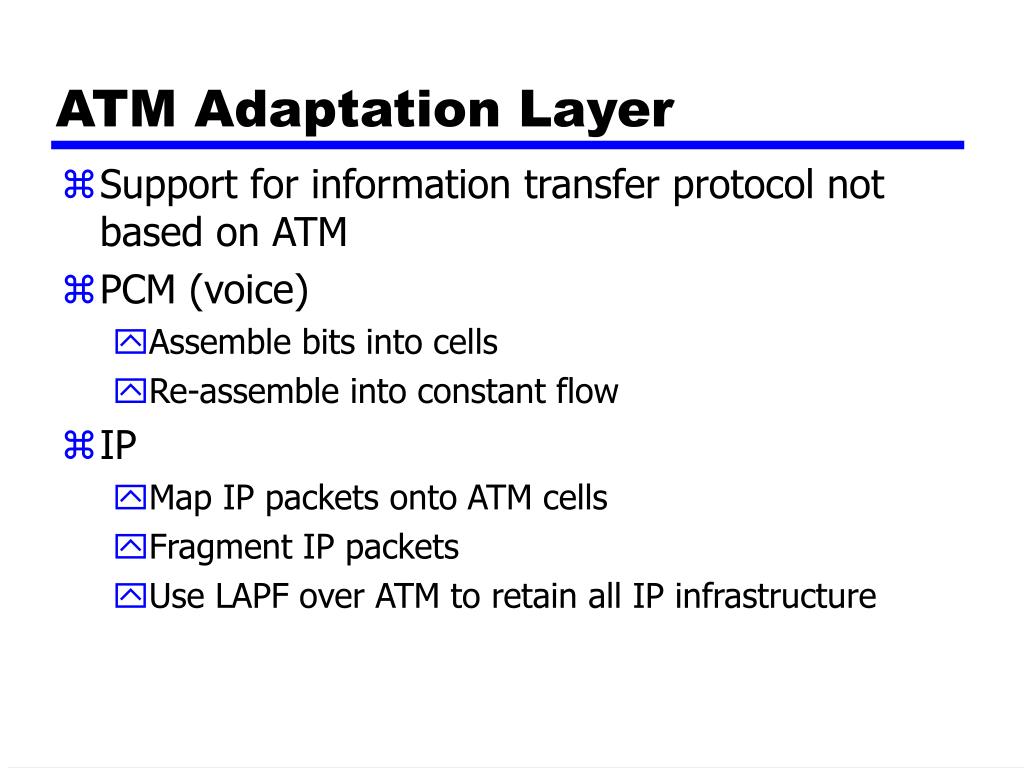 ATM Adaptation Layer

Support for information transfer protocol not based on ATM

PCM (voice)

Assemble bits into cells

Re-assemble into constant flow

IP

Map IP packets onto ATM cells

Fragment IP packets

Use LAPF over ATM to retain all IP infrastructure